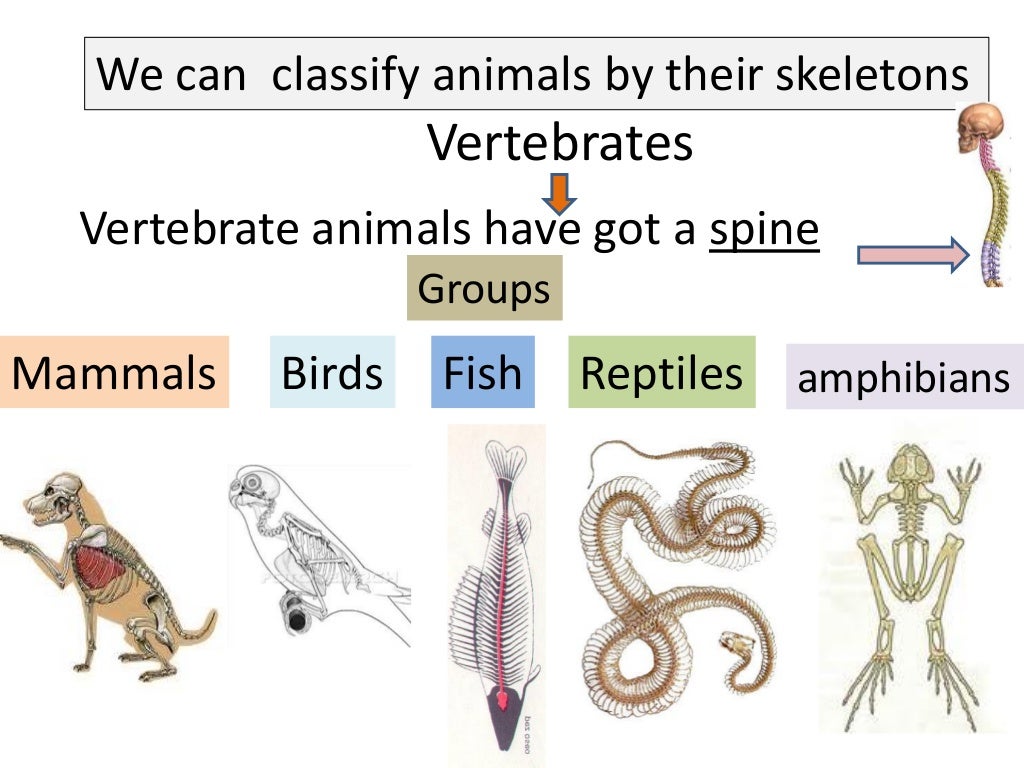 We can classify animals by their skeletons

Vertebrates

Vertebrate animals have got a spine

Groups

Mammals

Birds

Fish

Reptiles

amphibians